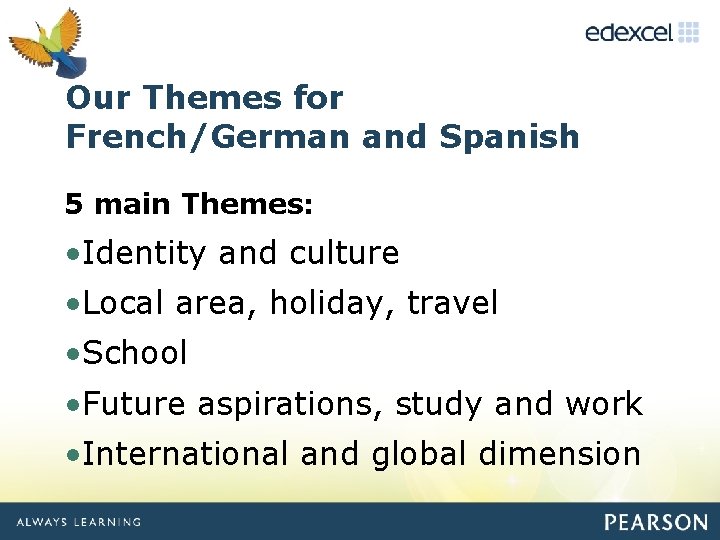 edexcel

Our Themes for French/German and Spanish

5 main Themes:

•Identity and culture

•Local area, holiday, travel

•School

•Future aspirations, study and work

•International and global dimension

ALWAYS LEARNING

PEARSON